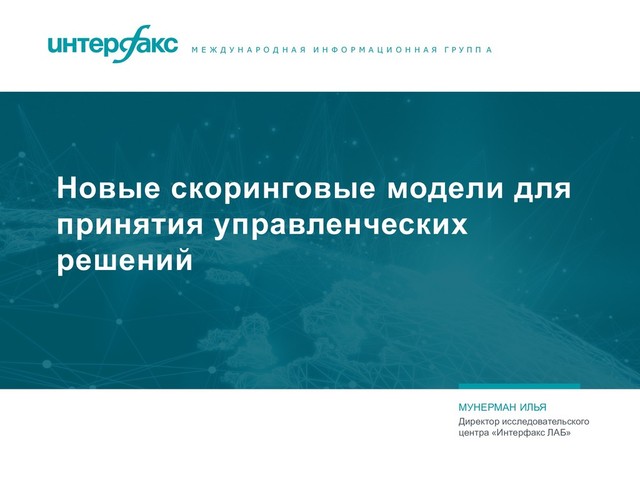 интерфакс МЕЖДУНАРОДНАЯ ИНФОРМАЦИОННАЯ ГРУППА

Новые скоринговые модели для принятия управленческих решений

МУНЕРМАН ИЛЬЯ

Директор исследовательского центра «Интерфакс ЛАБ»